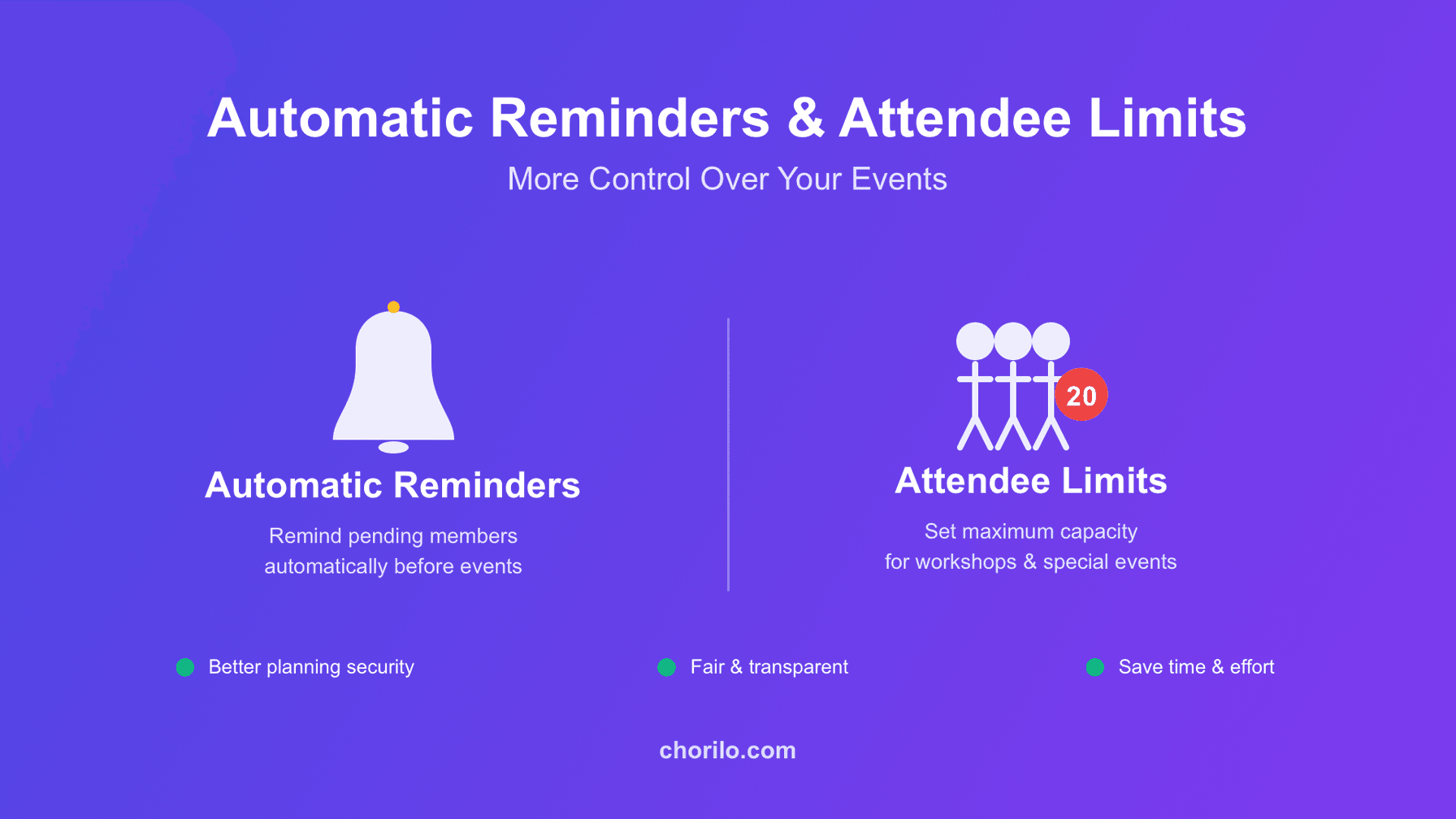 Automatic Reminders & Attendee Limits

More Control Over Your Events

Automatic Reminders

Remind pending members automatically before events

20

Attendee Limits

Set maximum capacity for workshops & special events

Better planning security

Fair & transparent

Save time & effort

chorilo.com